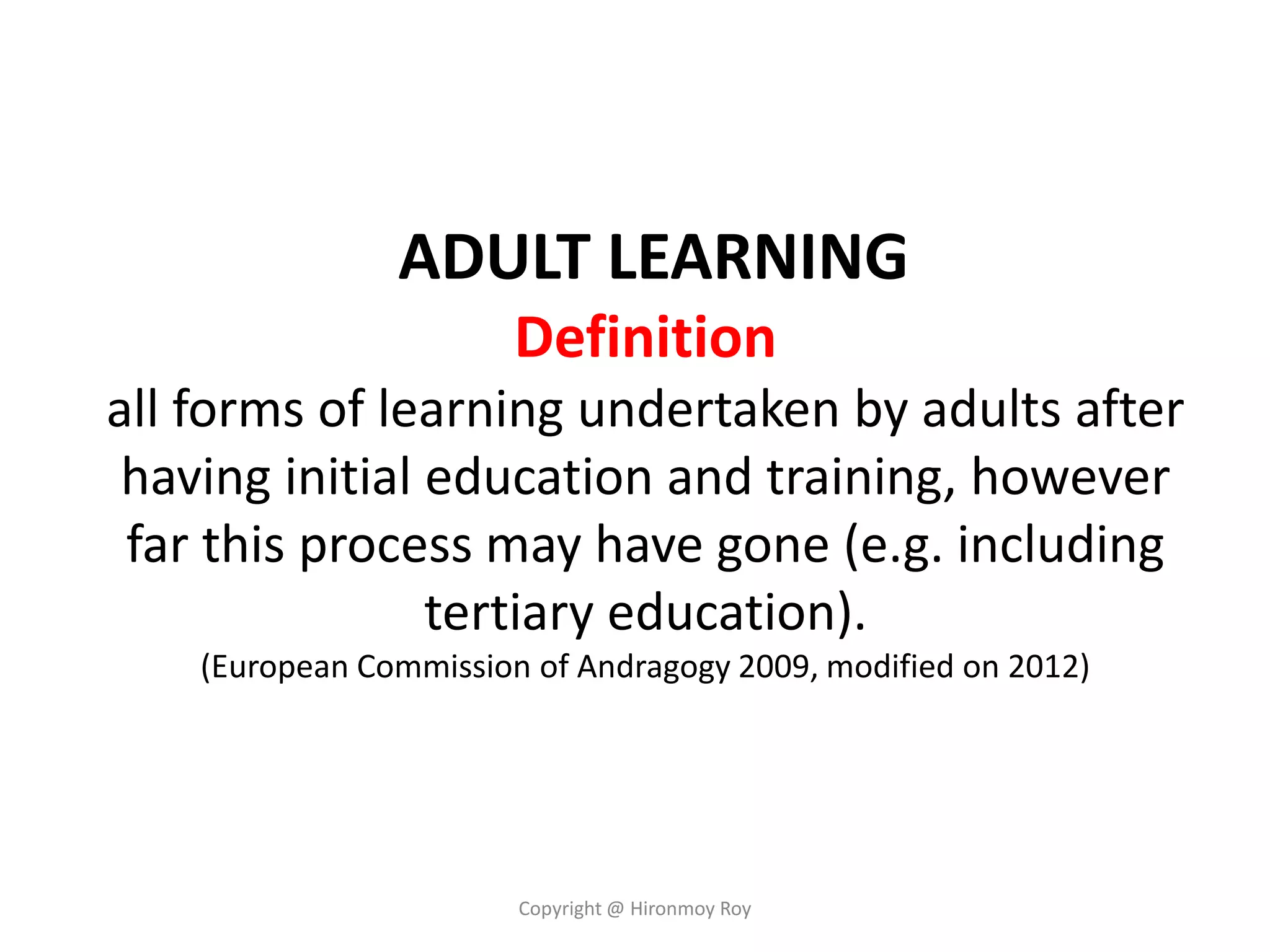 ADULT LEARNING

Definition

all forms of learning undertaken by adults after having initial education and training, however far this process may have gone (e.g. including tertiary education).

(European Commission of Andragogy 2009, modified on 2012)

Copyright @ Hironmoy Roy